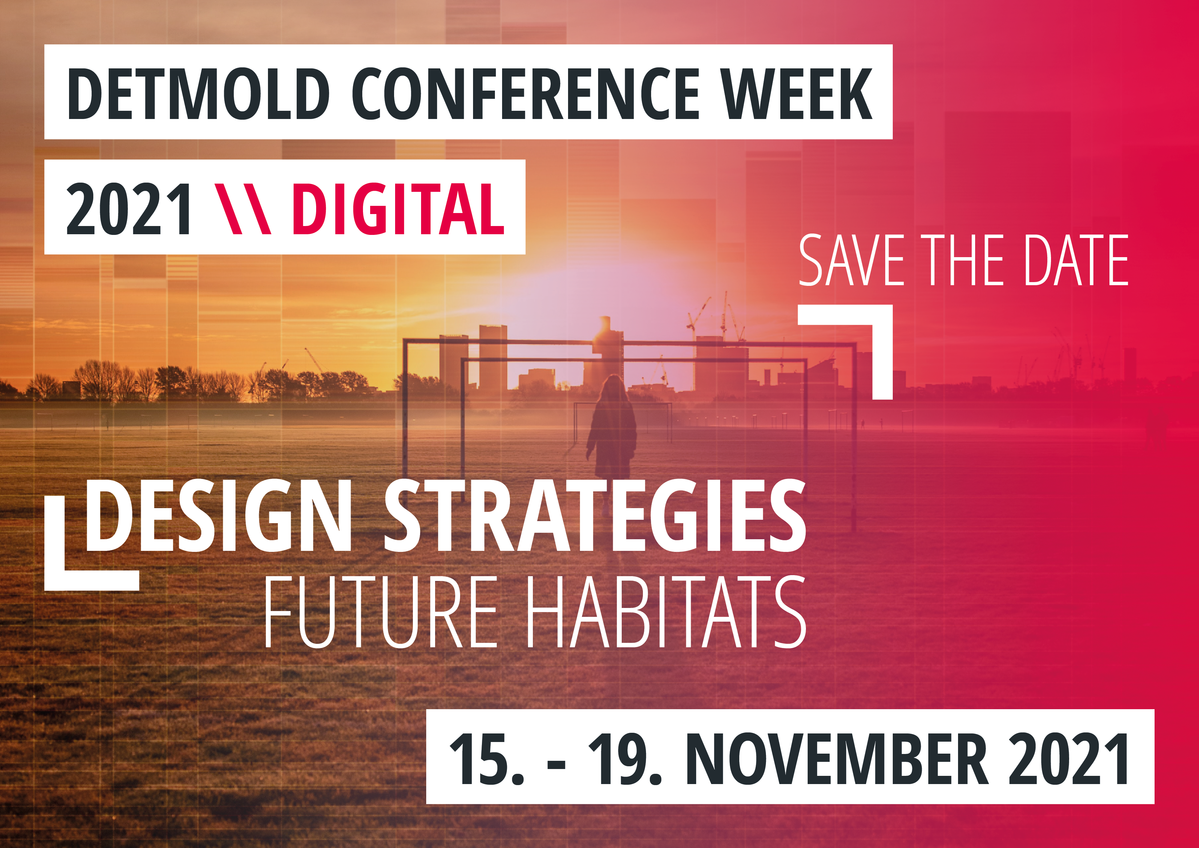 DETMOLD CONFERENCE WEEK

2021 \\ DIGITAL

SAVE THE DATE

DESIGN STRATEGIES
FUTURE HABITATS

15. - 19. NOVEMBER 2021